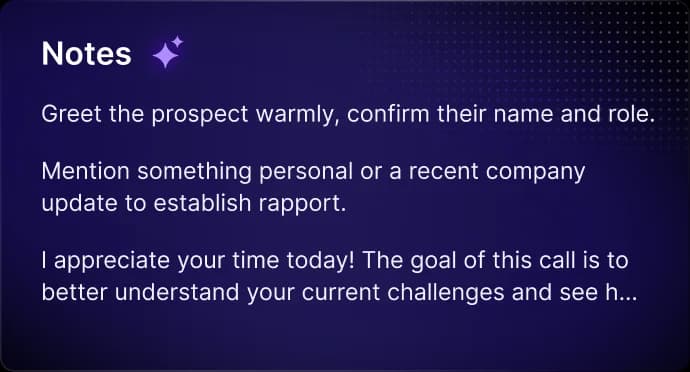 Notes

Greet the prospect warmly, confirm their name and role.

Mention something personal or a recent company update to establish rapport.

I appreciate your time today! The goal of this call is to better understand your current challenges and see h...